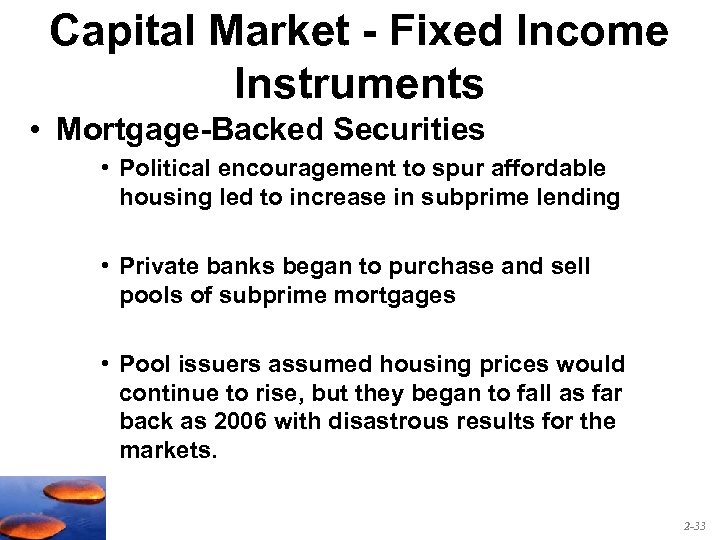 Capital Market - Fixed Income Instruments

• Mortgage-Backed Securities

• Political encouragement to spur affordable housing led to increase in subprime lending

• Private banks began to purchase and sell pools of subprime mortgages

• Pool issuers assumed housing prices would continue to rise, but they began to fall as far back as 2006 with disastrous results for the markets.

2-33